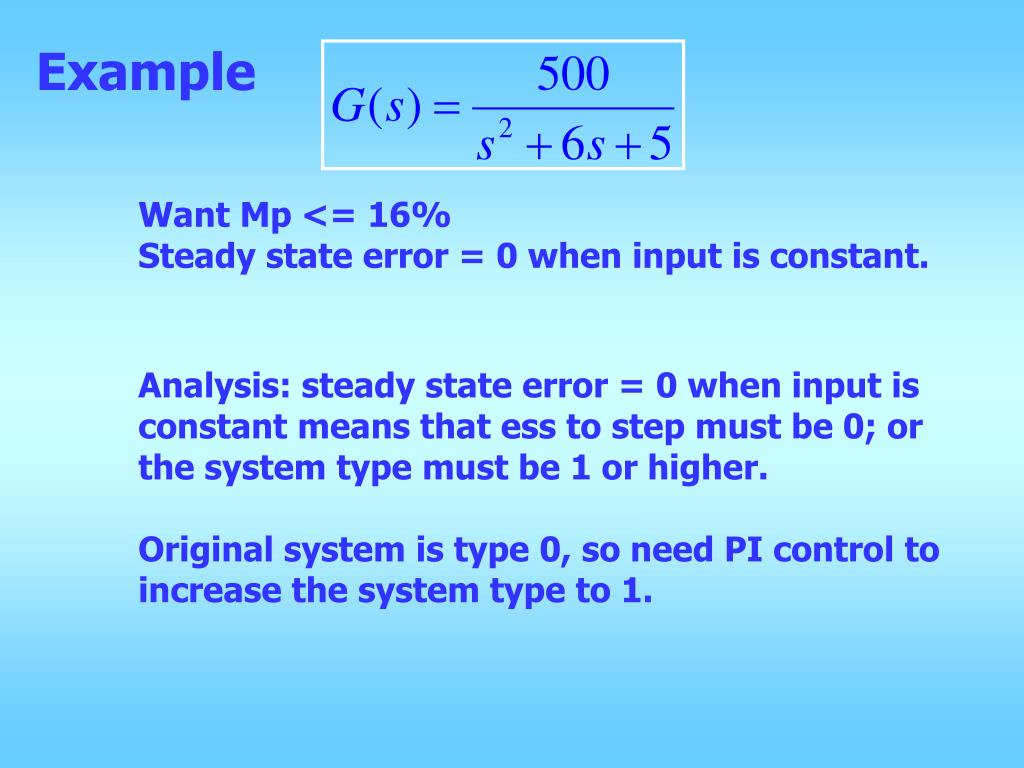 Example

$G(s) = \frac{500}{s^2 + 6s + 5}$

Want Mp <= 16%
Steady state error = 0 when input is constant.

Analysis: steady state error = 0 when input is constant means that ess to step must be 0; or the system type must be 1 or higher.

Original system is type 0, so need PI control to increase the system type to 1.